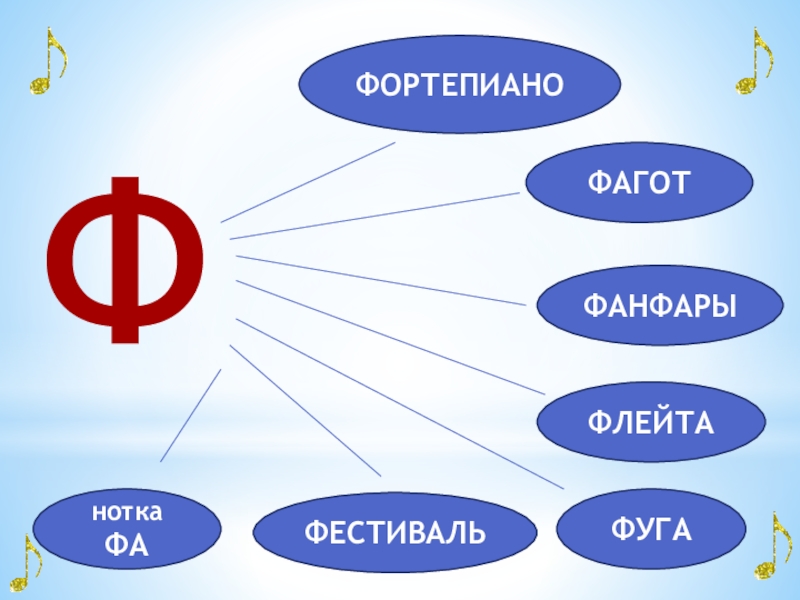 Ф

ФОРТЕПИАНО

ФАГОТ

ФАНФАРЫ

ФЛЕЙТА

ФУГА

ФЕСТИВАЛЬ

нотка
ФА